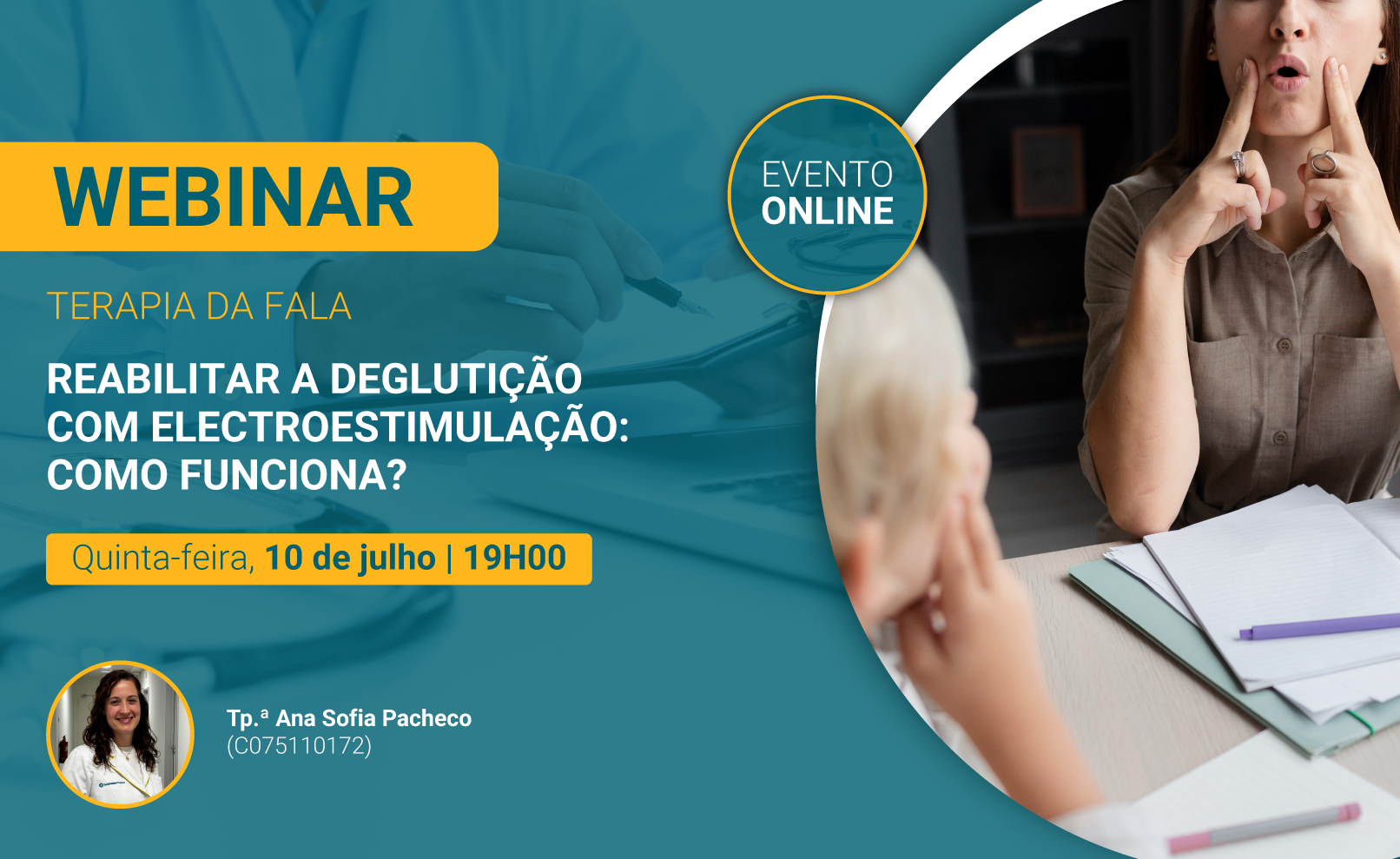 WEBINAR

EVENTO ONLINE

TERAPIA DA FALA

REABILITAR A DEGLUTIÇÃO COM ELECTROESTIMULAÇÃO: COMO FUNCIONA?

Quinta-feira, 10 de julho | 19H00

Tp.ª Ana Sofia Pacheco
(C075110172)